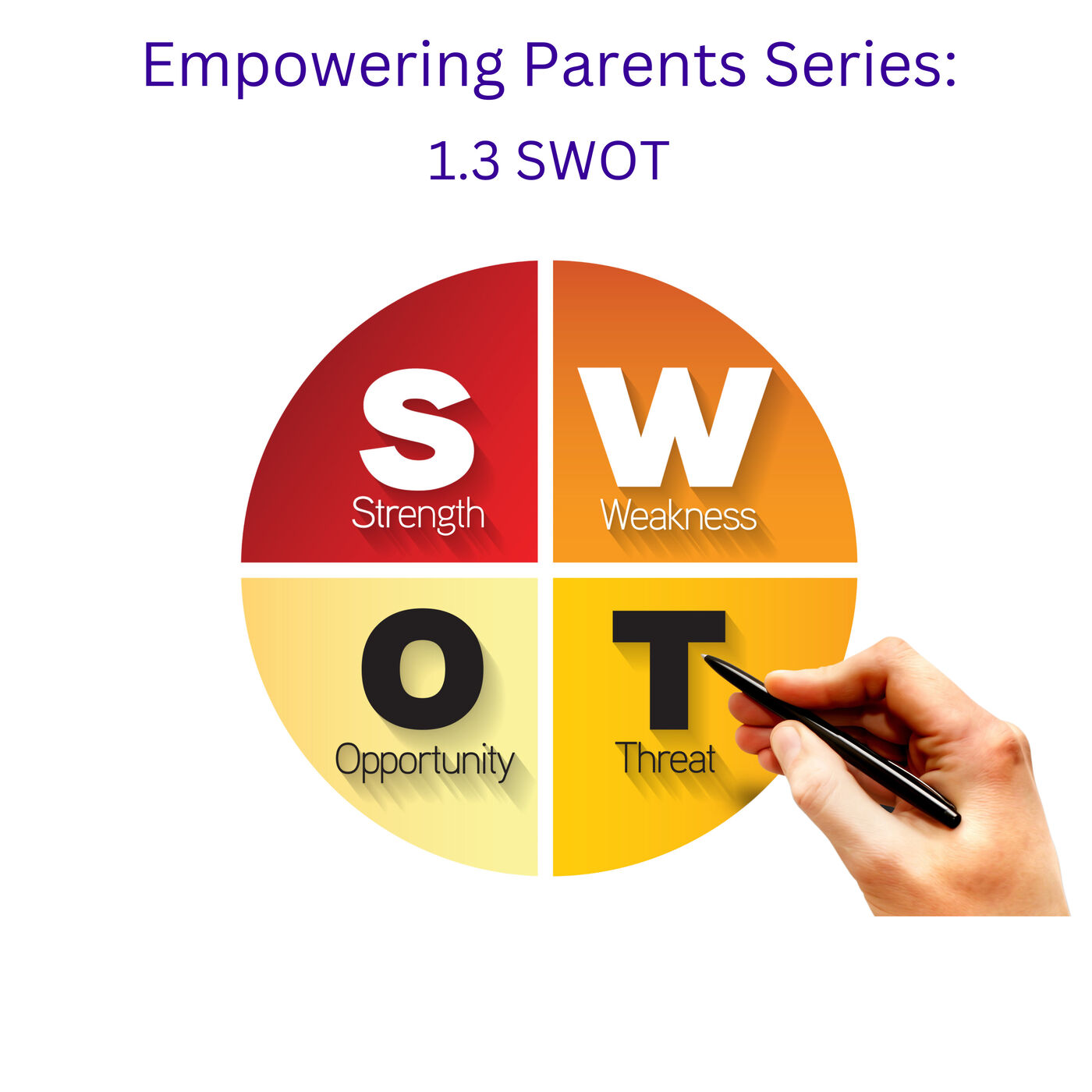 Empowering Parents Series:

1.3 SWOT

S
Strength

W
Weakness

O
Opportunity

T
Threat